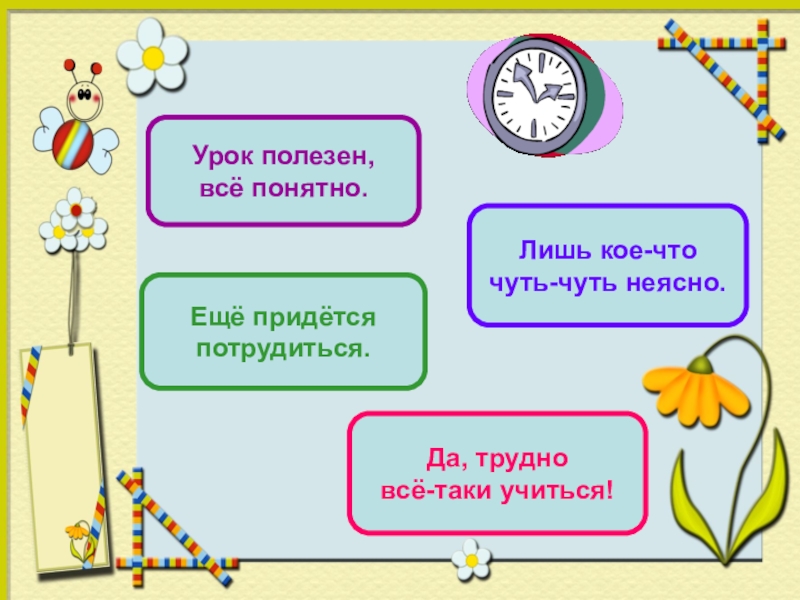 Урок полезен, всё понятно.

Лишь кое-что чуть-чуть неясно.

Ещё придётся потрудиться.

Да, трудно всё-таки учиться!